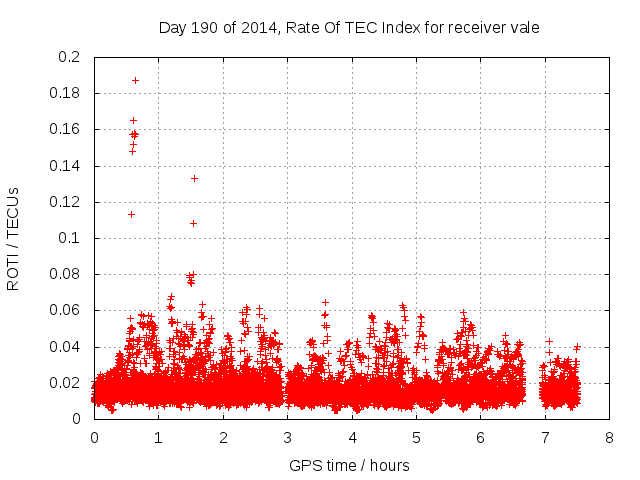 Day 190 of 2014, Rate Of TEC Index for receiver vale

ROTI / TECUs

0.2
0.18
0.16
0.14
0.12
0.1
0.08
0.06
0.04
0.02
0

0 1 2 3 4 5 6 7 8

GPS time / hours